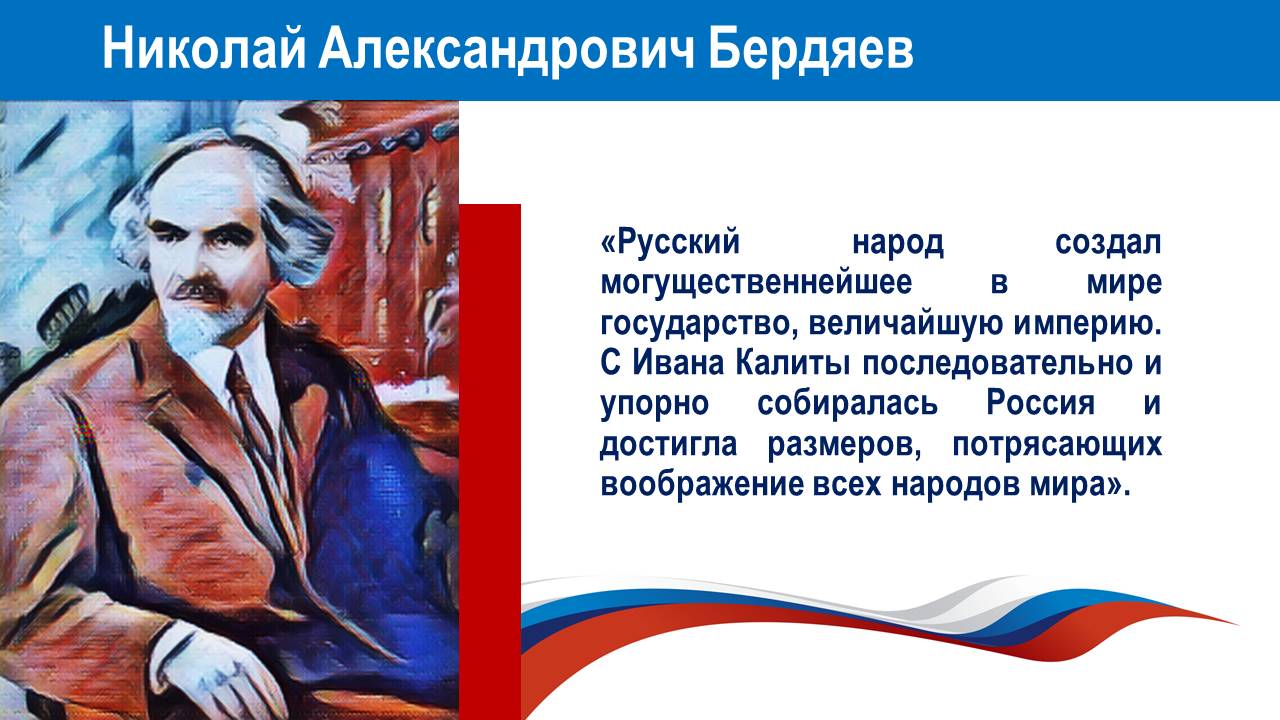 Николай Александрович Бердяев

«Русский народ создал могущественнейшее в мире государство, величайшую империю. С Ивана Калиты последовательно и упорно собиралась Россия и достигла размеров, потрясающих воображение всех народов мира».